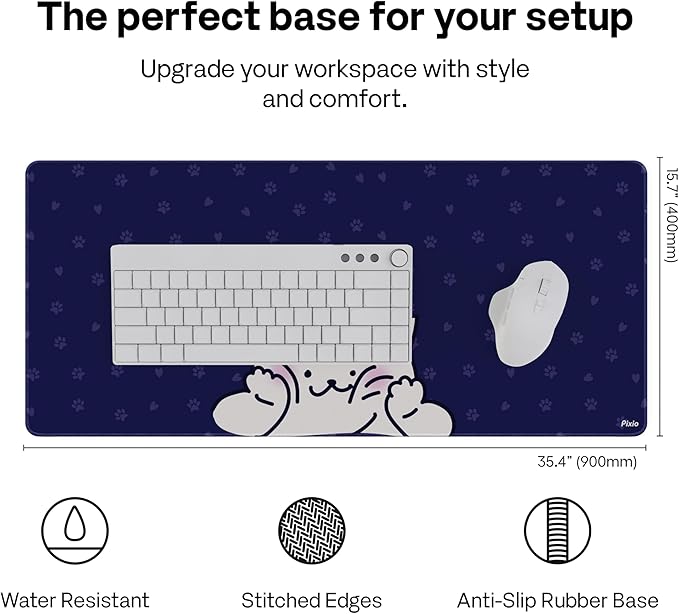 The perfect base for your setup

Upgrade your workspace with style and comfort.

15.7" (400mm)

Pixio

35.4" (900mm)

Water Resistant

Stitched Edges

Anti-Slip Rubber Base